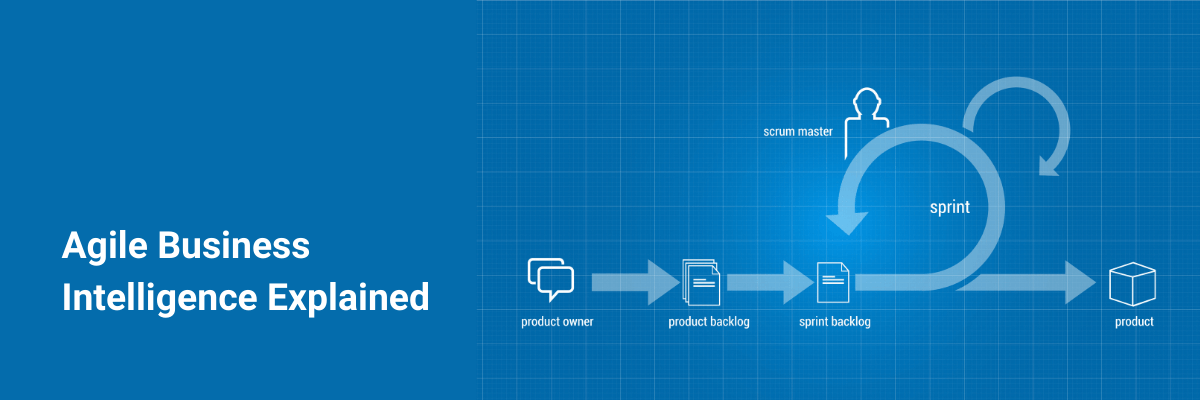 Agile Business Intelligence Explained

scrum master

sprint

product owner

product backlog

sprint backlog

product